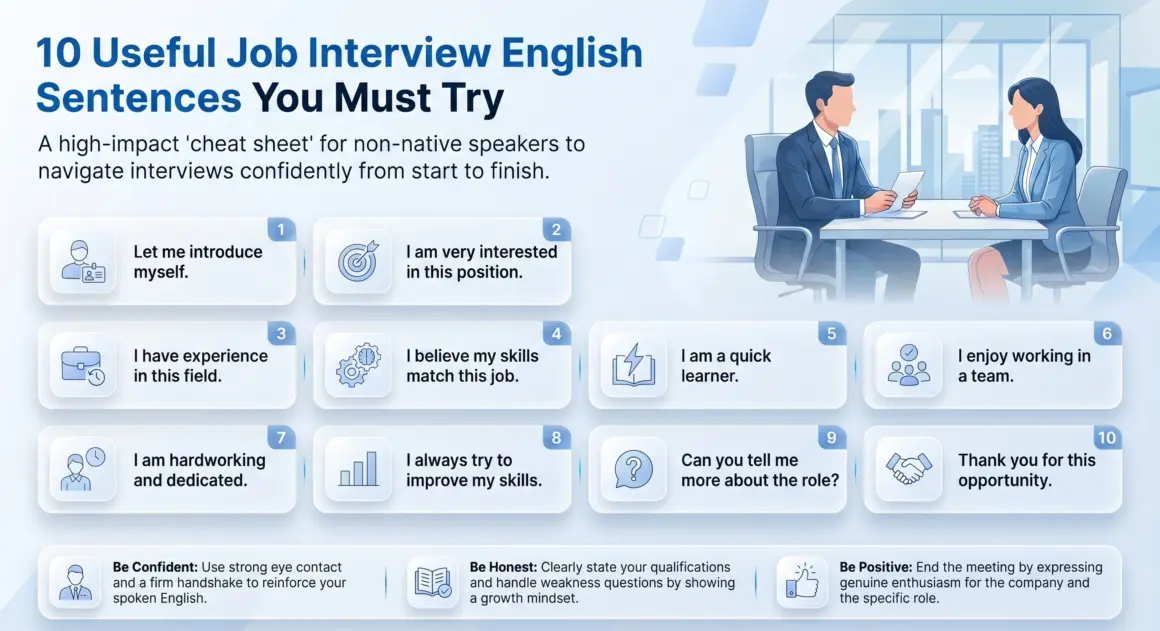 10 Useful Job Interview English Sentences You Must Try

A high-impact 'cheat sheet' for non-native speakers to navigate interviews confidently from start to finish.

1
Let me introduce myself.

2
I am very interested in this position.

3
I have experience in this field.

4
I believe my skills match this job.

5
I am a quick learner.

6
I enjoy working in a team.

7
I am hardworking and dedicated.

8
I always try to improve my skills.

9
Can you tell me more about the role?

10
Thank you for this opportunity.

Be Confident: Use strong eye contact and a firm handshake to reinforce your spoken English.

Be Honest: Clearly state your qualifications and handle weakness questions by showing a growth mindset.

Be Positive: End the meeting by expressing genuine enthusiasm for the company and the specific role.